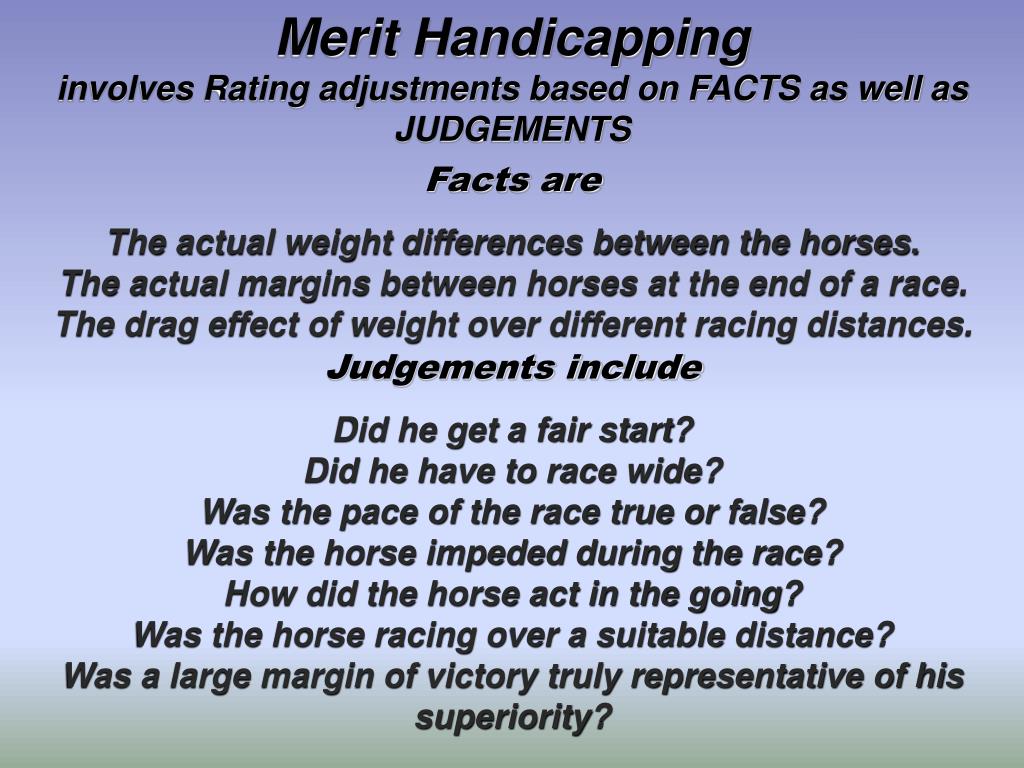 Merit Handicapping
involves Rating adjustments based on FACTS as well as JUDGEMENTS

Facts are

The actual weight differences between the horses.
The actual margins between horses at the end of a race.
The drag effect of weight over different racing distances.

Judgements include

Did he get a fair start?
Did he have to race wide?
Was the pace of the race true or false?
Was the horse impeded during the race?
How did the horse act in the going?
Was the horse racing over a suitable distance?
Was a large margin of victory truly representative of his superiority?